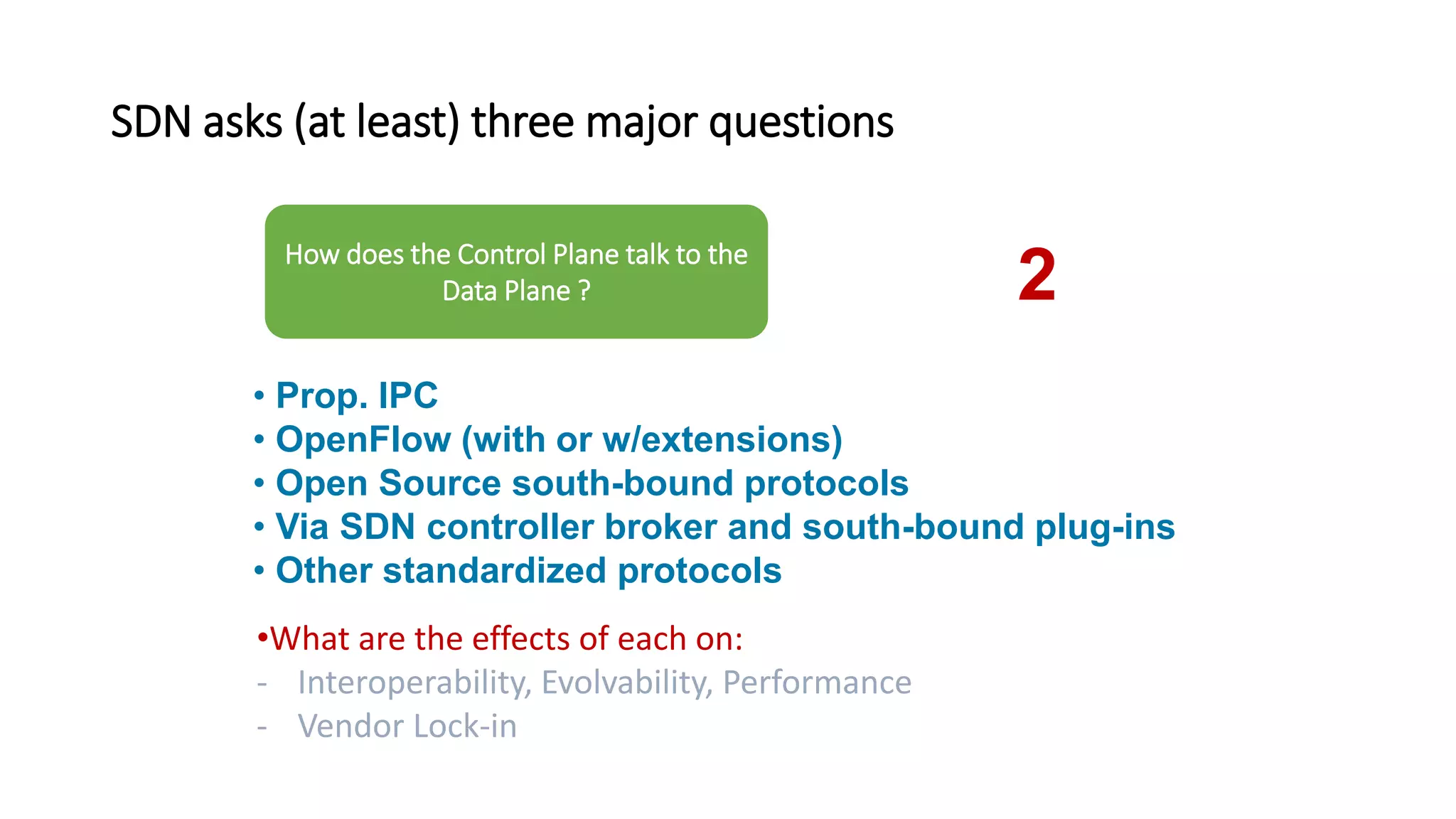 SDN asks (at least) three major questions

How does the Control Plane talk to the Data Plane ?

2

• Prop. IPC
• OpenFlow (with or w/extensions)
• Open Source south-bound protocols
• Via SDN controller broker and south-bound plug-ins
• Other standardized protocols

•What are the effects of each on:
- Interoperability, Evolvability, Performance
- Vendor Lock-in